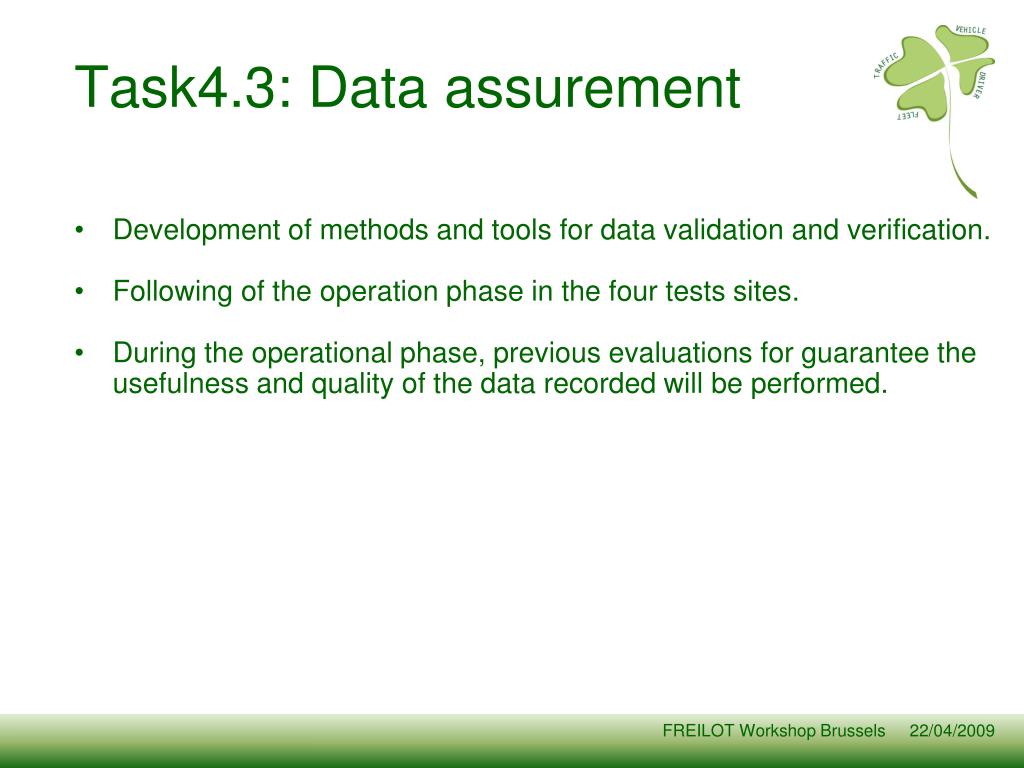 Task4.3: Data assurement

TRAFFIC VEHICLE DRIVER FLEET

• Development of methods and tools for data validation and verification.

• Following of the operation phase in the four tests sites.

• During the operational phase, previous evaluations for guarantee the usefulness and quality of the data recorded will be performed.

FREILOT Workshop Brussels 22/04/2009